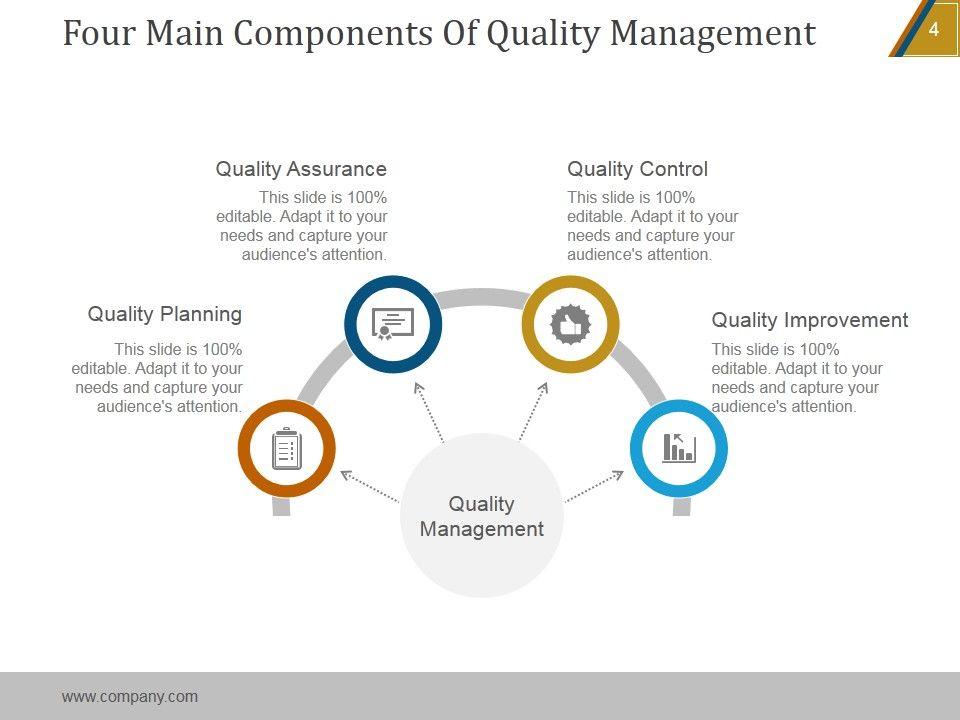 Four Main Components Of Quality Management

4

Quality Assurance

This slide is 100% editable. Adapt it to your needs and capture your audience's attention.

Quality Control

This slide is 100% editable. Adapt it to your needs and capture your audience's attention.

Quality Planning

This slide is 100% editable. Adapt it to your needs and capture your audience's attention.

Quality Improvement

This slide is 100% editable. Adapt it to your needs and capture your audience's attention.

Quality Management

www.company.com